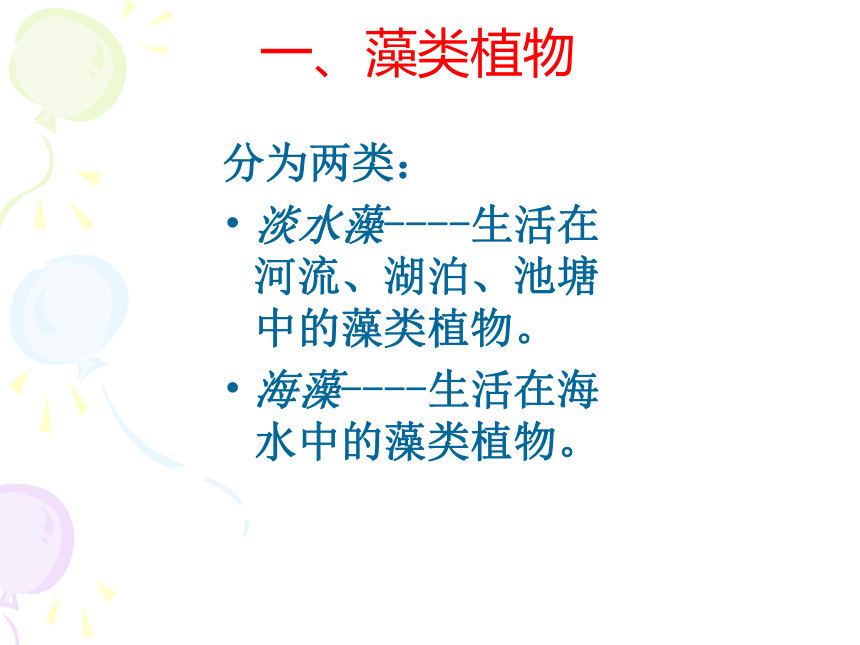 一、藻类植物

分为两类：

• 淡水藻----生活在河流、湖泊、池塘中的藻类植物。

• 海藻----生活在海水中的藻类植物。